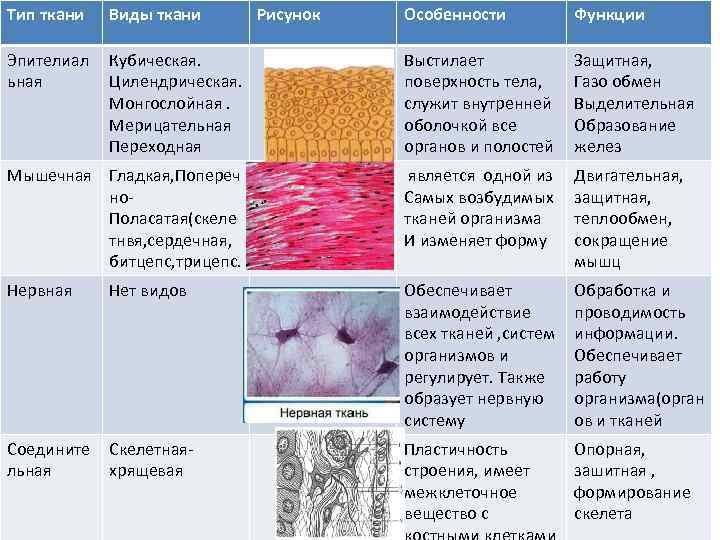 | Тип ткани | Виды ткани | Рисунок | Особенности | Функции |
|---|---|---|---|---|
| Эпителиальная | Кубическая. Цилендрическая. Монгослойная . Мерицательная Переходная | | Выстилает поверхность тела, служит внутренней оболочкой все органов и полостей | Защитная, Газо обмен Выделительная Образование желез |
| Мышечная | Гладкая,Поперечно-Поласатая(скелетнвя,сердечная, битцепс,трицепс. | | является одной из Самых возбудимых тканей организма И изменяет форму | Двигательная, защитная, теплообмен, сокращение мышц |
| Нервная | Нет видов | Нервная ткань | Обеспечивает взаимодействие всех тканей ,систем организмов и регулирует. Также образует нервную систему | Обработка и проводимость информации. Обеспечивает работу организма(органов и тканей |
| Соединительная | Скелетная-хрящевая | | Пластичность строения, имеет межклеточное вещество с костными клетками | Опорная, зашитная , формирование скелета |